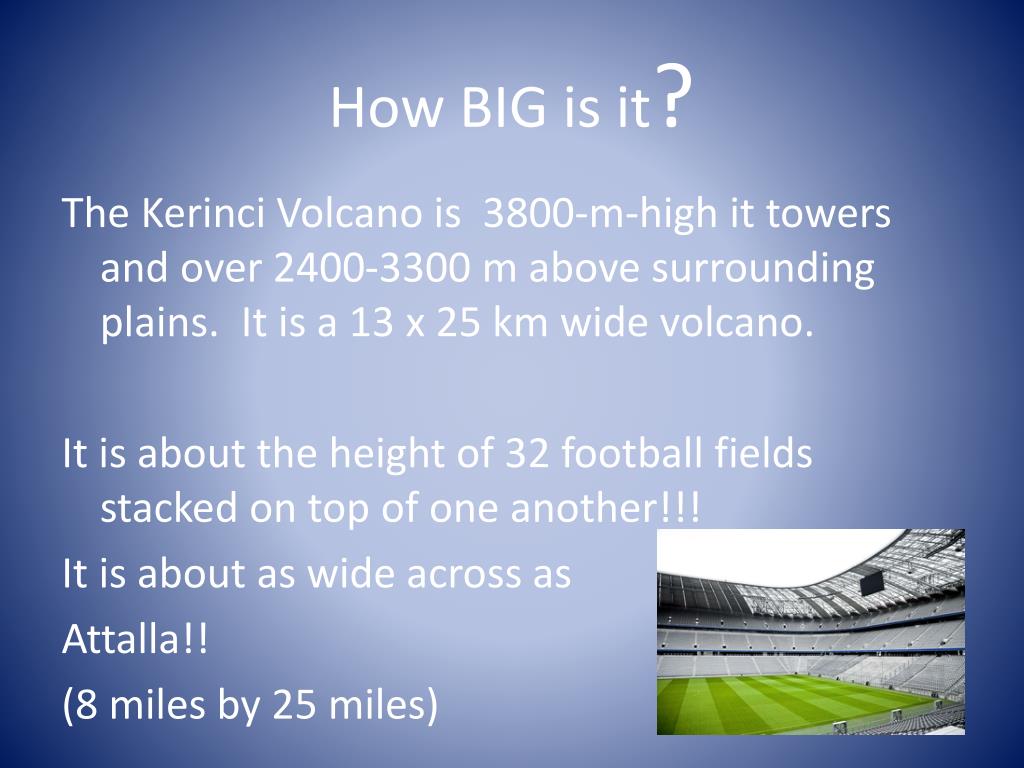 How BIG is it?

The Kerinci Volcano is 3800-m-high it towers and over 2400-3300 m above surrounding plains. It is a 13 x 25 km wide volcano.

It is about the height of 32 football fields stacked on top of one another!!!

It is about as wide across as

Attalla!!

(8 miles by 25 miles)